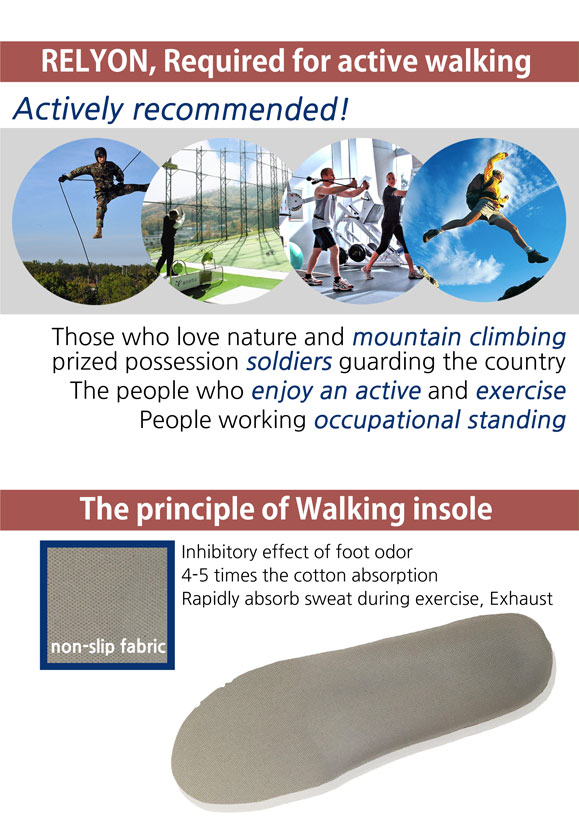 RELYON, Required for active walking

Actively recommended!

Those who love nature and mountain climbing
prized possession soldiers guarding the country
The people who enjoy an active and exercise
People working occupational standing

The principle of Walking insole

non-slip fabric

Inhibitory effect of foot odor
4-5 times the cotton absorption
Rapidly absorb sweat during exercise, Exhaust